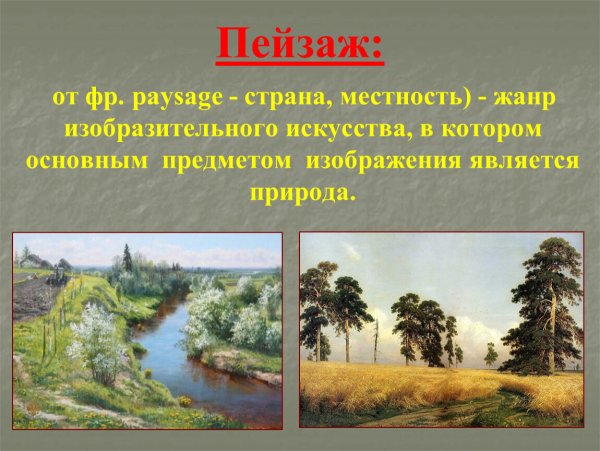 Пейзаж:

от фр. paysage - страна, местность) - жанр изобразительного искусства, в котором основным предметом изображения является природа.